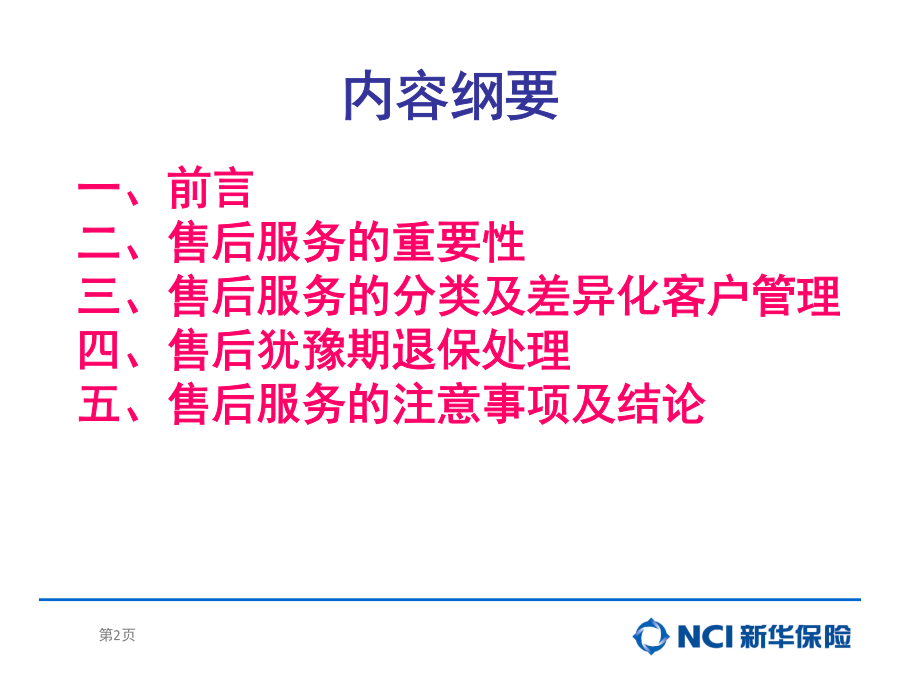 内容纲要

一、前言
二、售后服务的重要性
三、售后服务的分类及差异化客户管理
四、售后犹豫期退保处理
五、售后服务的注意事项及结论

第2页

NCI 新华保险